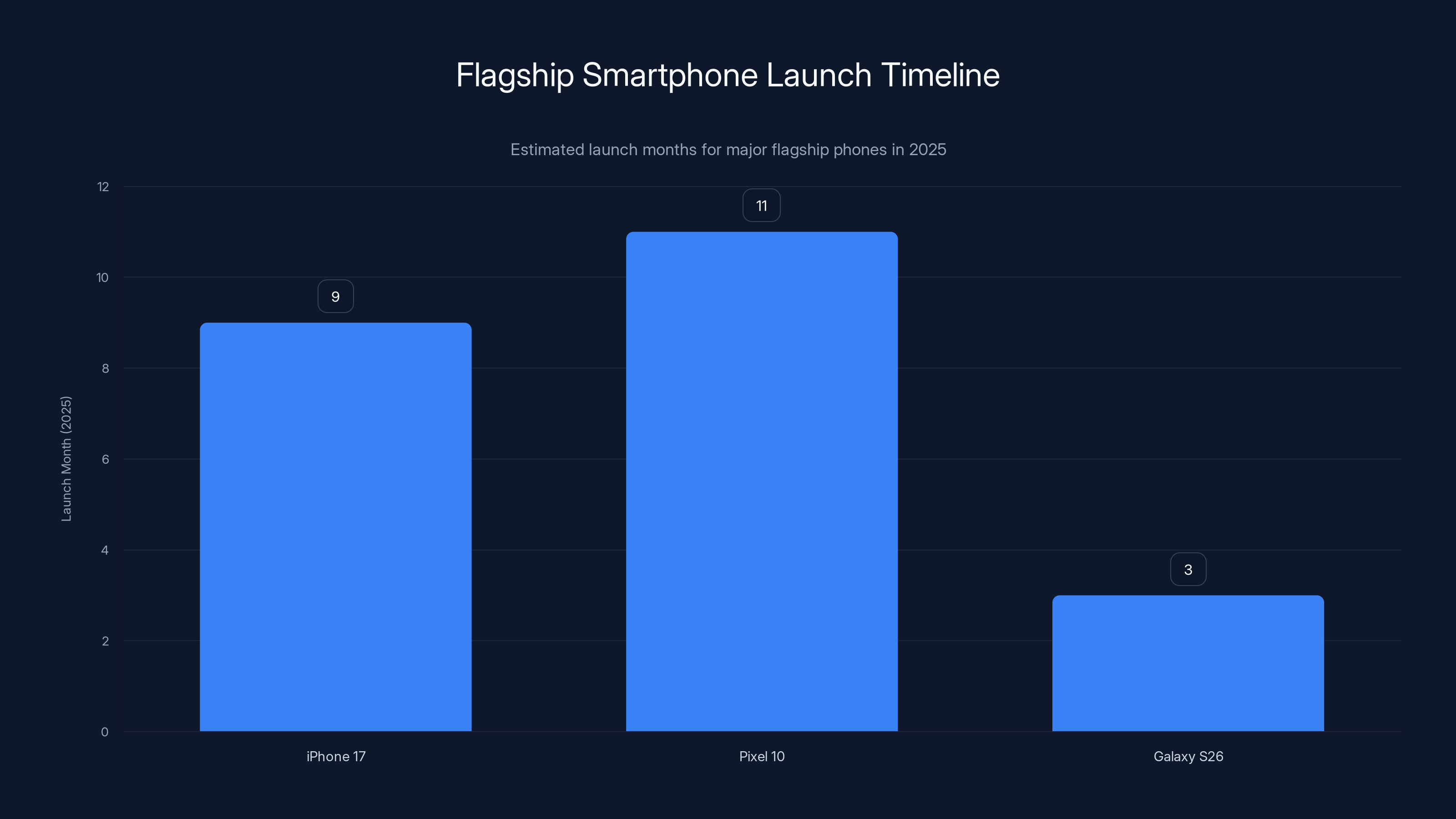 Flagship Smartphone Launch Timeline

Estimated launch months for major flagship phones in 2025

Launch Month (2025)

12
10
8
6
4
2
0

9
11
3

iPhone 17
Pixel 10
Galaxy S26